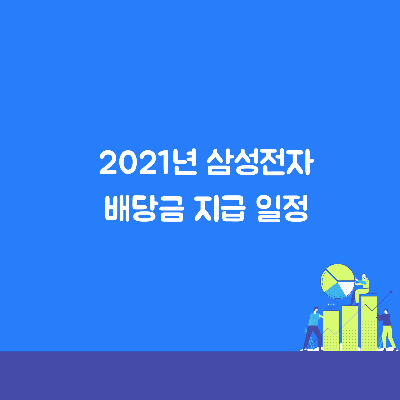 2021년 삼성전자
배당금 지급 일정